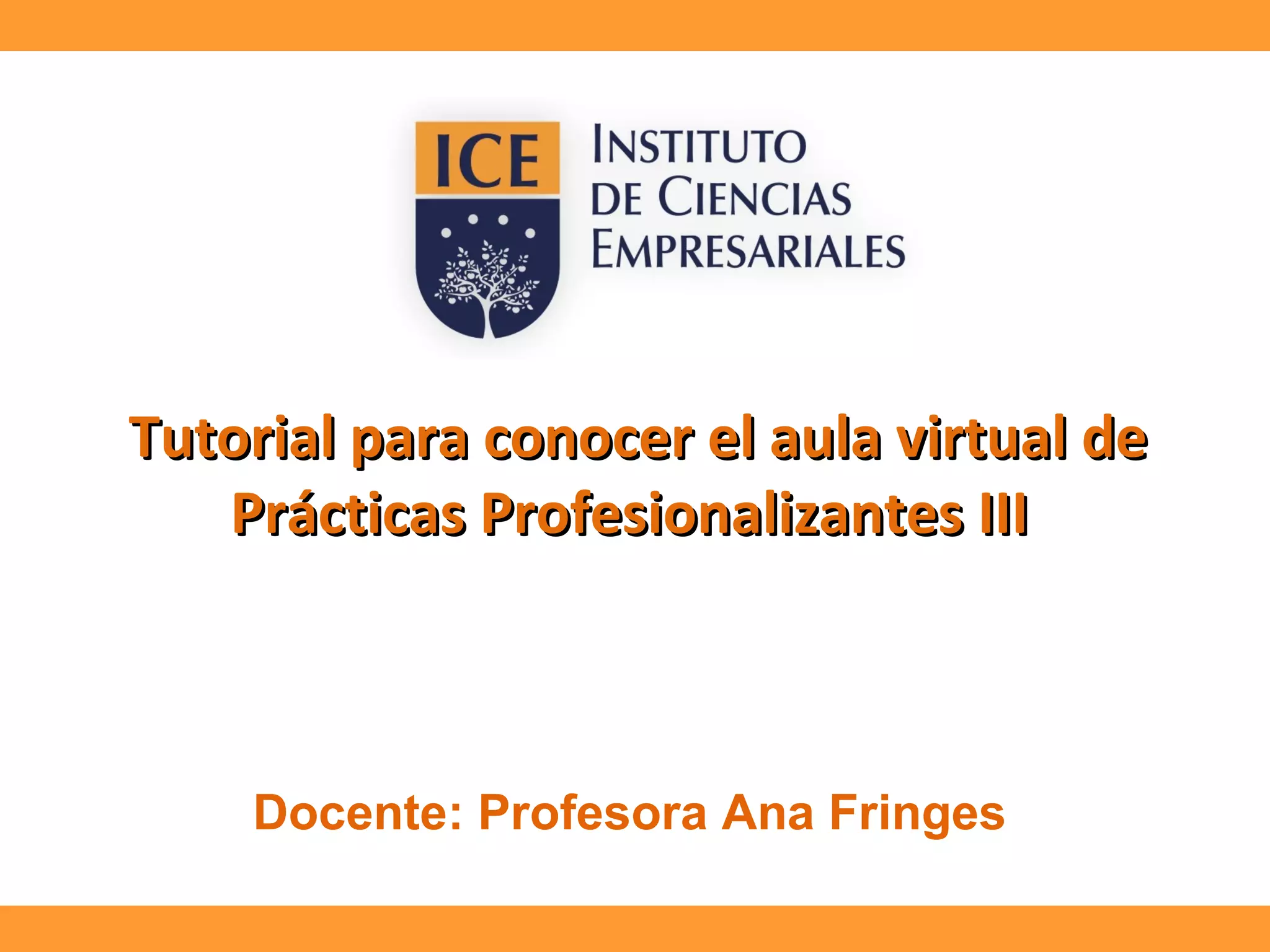 ICE

INSTITUTO
DE CIENCIAS
EMPRESARIALES

Tutorial para conocer el aula virtual de Prácticas Profesionalizantes III

Docente: Profesora Ana Fringes